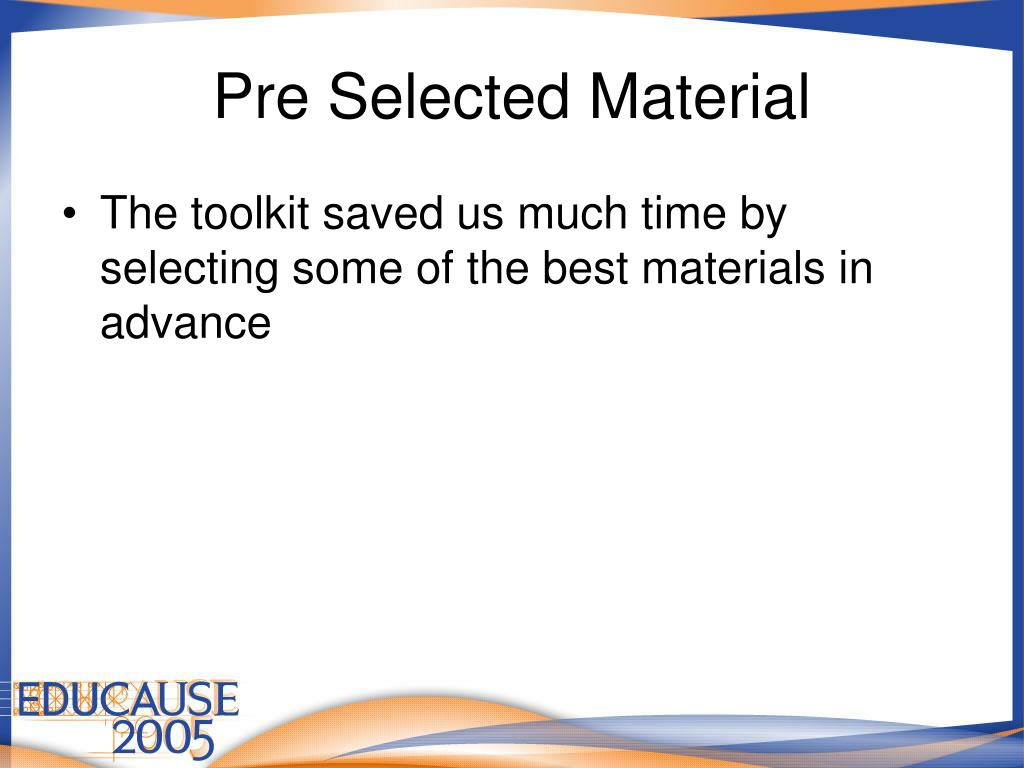 Pre Selected Material

• The toolkit saved us much time by selecting some of the best materials in advance

EDUCAUSE
2005